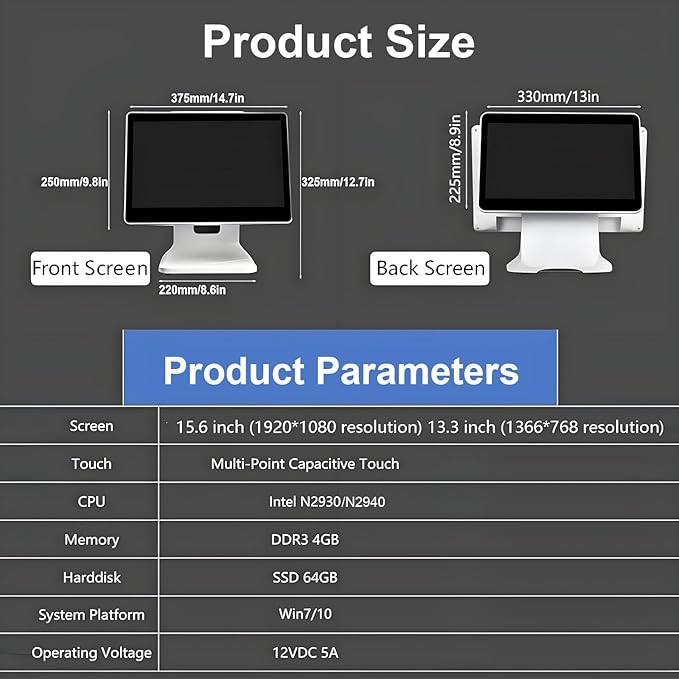 Product Size

375mm/14.7in

250mm/9.8in

325mm/12.7in

Front Screen

220mm/8.6in

330mm/13in

225mm/8.9in

Back Screen

Product Parameters

| Screen | 15.6 inch (1920*1080 resolution) 13.3 inch (1366*768 resolution) |
|---|---|
| Touch | Multi-Point Capacitive Touch |
| CPU | Intel N2930/N2940 |
| Memory | DDR3 4GB |
| Harddisk | SSD 64GB |
| System Platform | Win7/10 |
| Operating Voltage | 12VDC 5A |